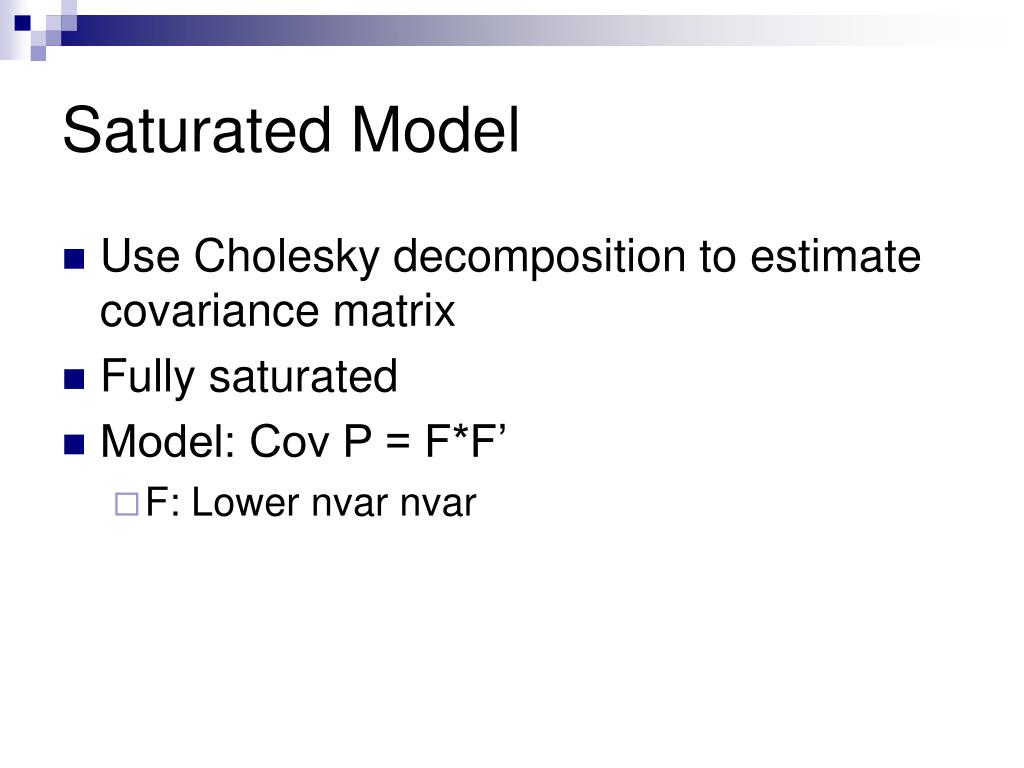 Saturated Model

Use Cholesky decomposition to estimate covariance matrix

Fully saturated

Model: Cov P = F*F’

F: Lower nvar nvar